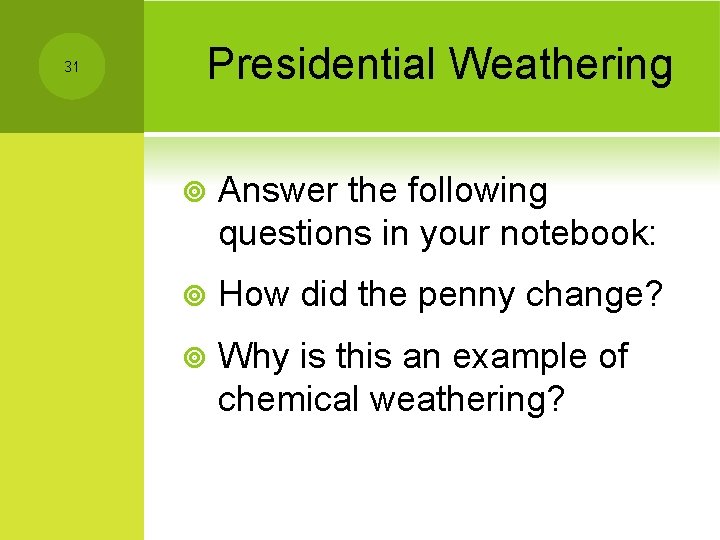 31

Presidential Weathering

Answer the following questions in your notebook:

How did the penny change?

Why is this an example of chemical weathering?